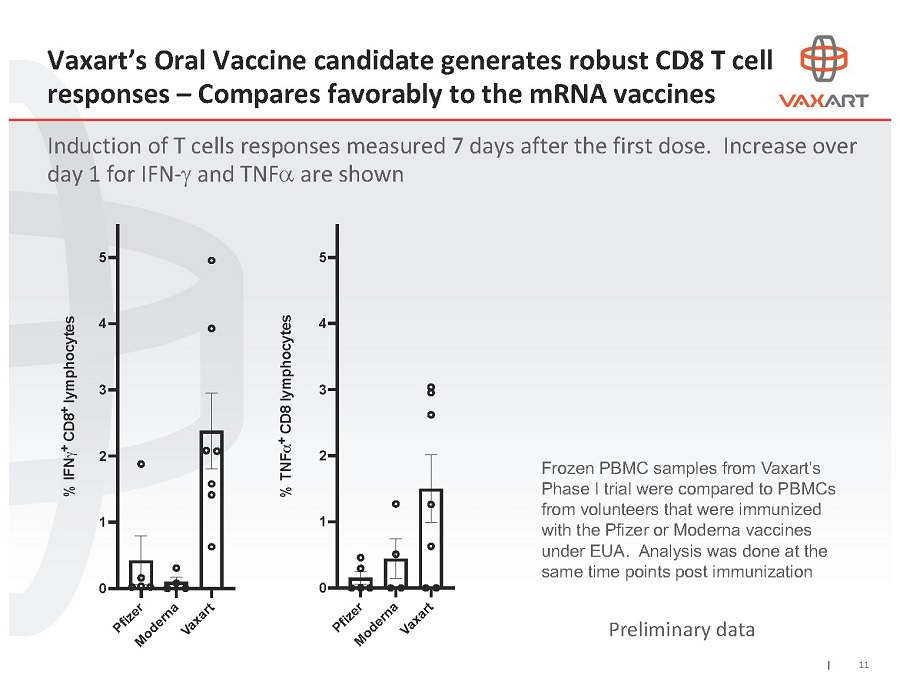 Vaxart's Oral Vaccine candidate generates robust CD8 T cell responses – Compares favorably to the mRNA vaccines

VAXART

Induction of T cells responses measured 7 days after the first dose. Increase over day 1 for IFN-$\gamma$ and TNF$\alpha$ are shown

% IFN$\gamma^+$ CD8$^+$ lymphocytes

5
4
3
2
1
0

Pfizer
Moderna
Vaxart

% TNF$\alpha^+$ CD8 lymphocytes

5
4
3
2
1
0

Pfizer
Moderna
Vaxart

Frozen PBMC samples from Vaxart's Phase I trial were compared to PBMCs from volunteers that were immunized with the Pfizer or Moderna vaccines under EUA. Analysis was done at the same time points post immunization

Preliminary data

| 11